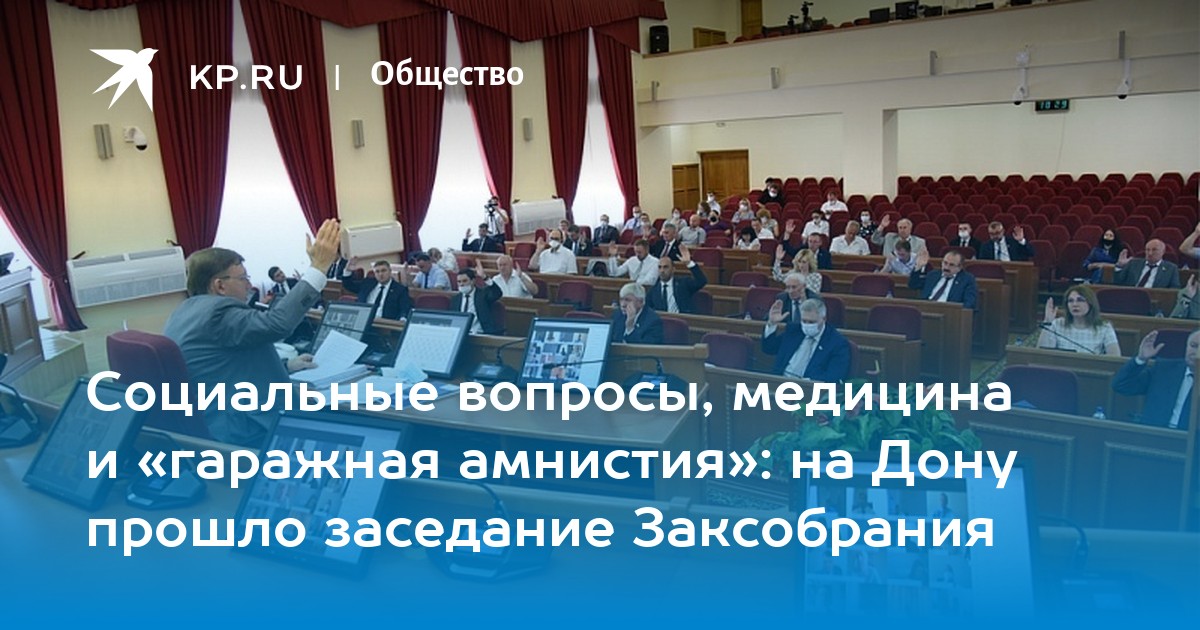 KP.RU | Общество

Социальные вопросы, медицина и «гаражная амнистия»: на Дону прошло заседание Заксобрания